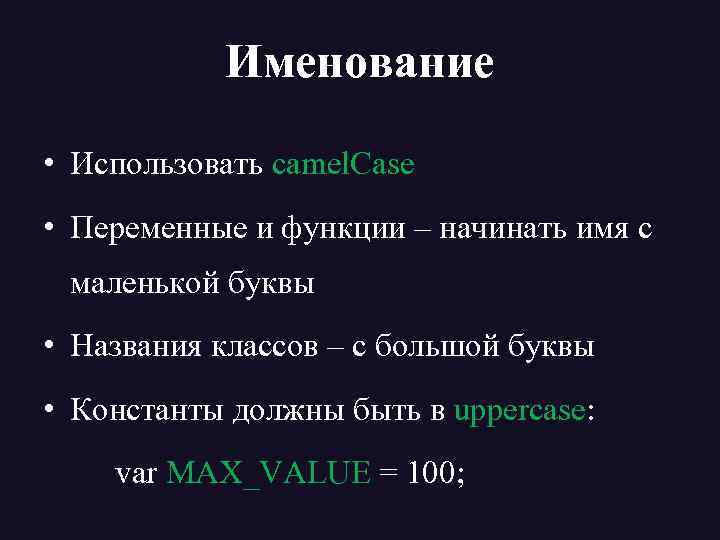 Именование

• Использовать camelCase

• Переменные и функции – начинать имя с маленькой буквы

• Названия классов – с большой буквы

• Константы должны быть в uppercase:

var MAX_VALUE = 100;